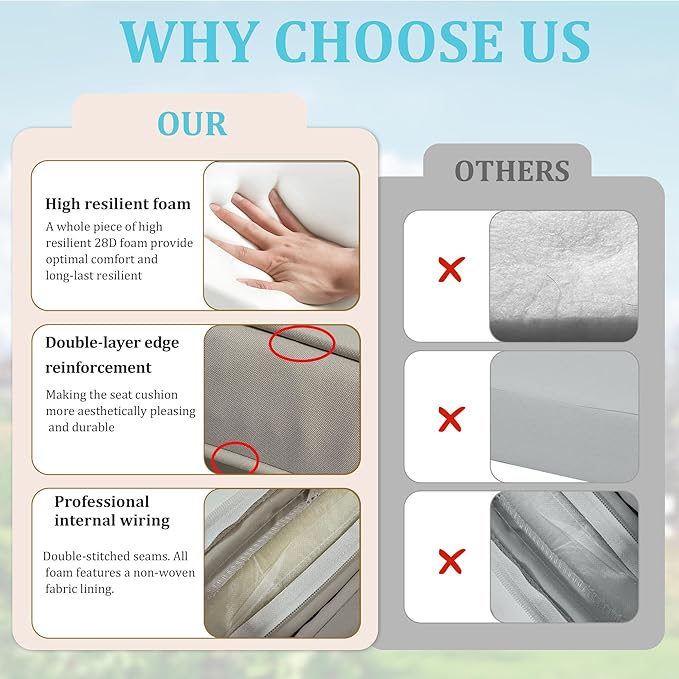 WHY CHOOSE US

OUR

High resilient foam
A whole piece of high resilient 28D foam provide optimal comfort and long-last resilient

Double-layer edge reinforcement
Making the seat cushion more aesthetically pleasing and durable

Professional internal wiring
Double-stitched seams. All foam features a non-woven fabric lining.

OTHERS